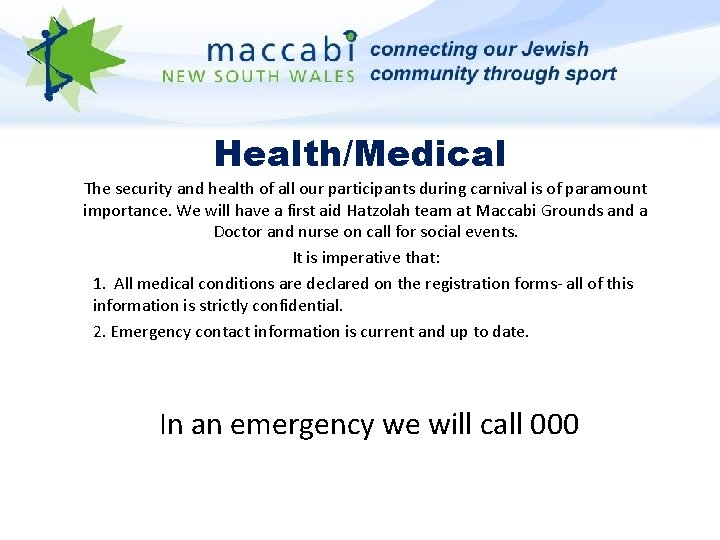 maccabi
NEW SOUTH WALES

connecting our Jewish community through sport

Health/Medical

The security and health of all our participants during carnival is of paramount importance. We will have a first aid Hatzolah team at Maccabi Grounds and a Doctor and nurse on call for social events.

It is imperative that:

1. All medical conditions are declared on the registration forms- all of this information is strictly confidential.

2. Emergency contact information is current and up to date.

In an emergency we will call 000